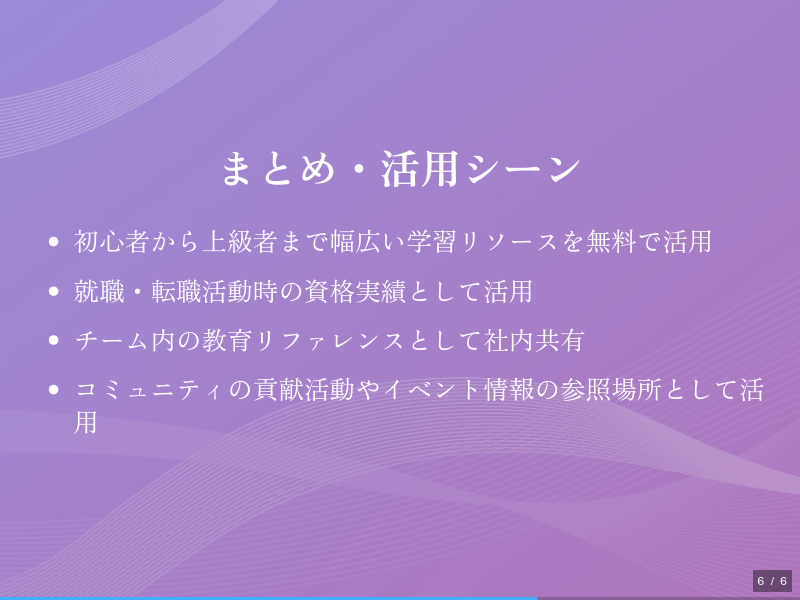 まとめ・活用シーン

- 初心者から上級者まで幅広い学習リソースを無料で活用
- 就職・転職活動時の資格実績として活用
- チーム内の教育リファレンスとして社内共有
- コミュニティの貢献活動やイベント情報の参照場所として活用

6 / 6